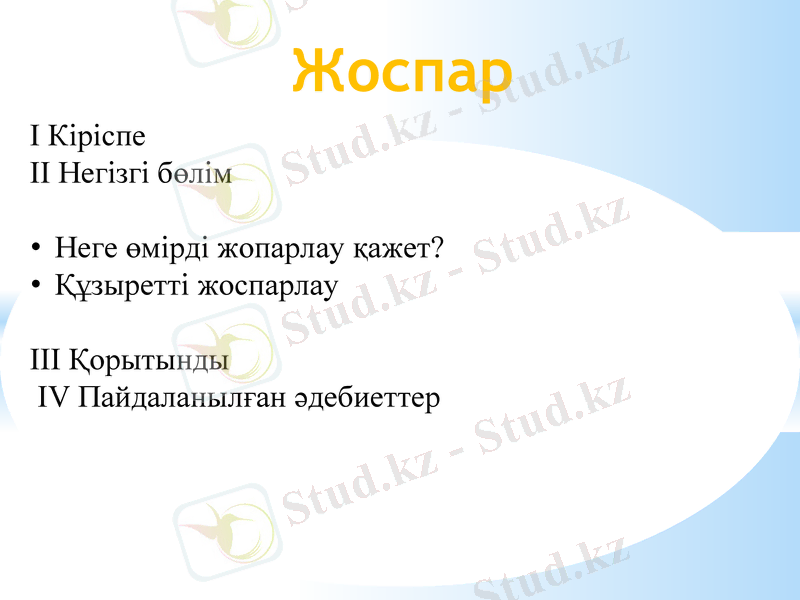 Жоспар

I Кіріспе
II Негізгі бөлім

• Неге өмірді жопарлау қажет?
• Құзыретті жоспарлау

III Қорытынды
IV Пайдаланылған әдебиеттер

Stud.kz - Stud.kz
Stud.kz - Stud.kz
Stud.kz - Stud.kz
Stud.kz - Stud.kz